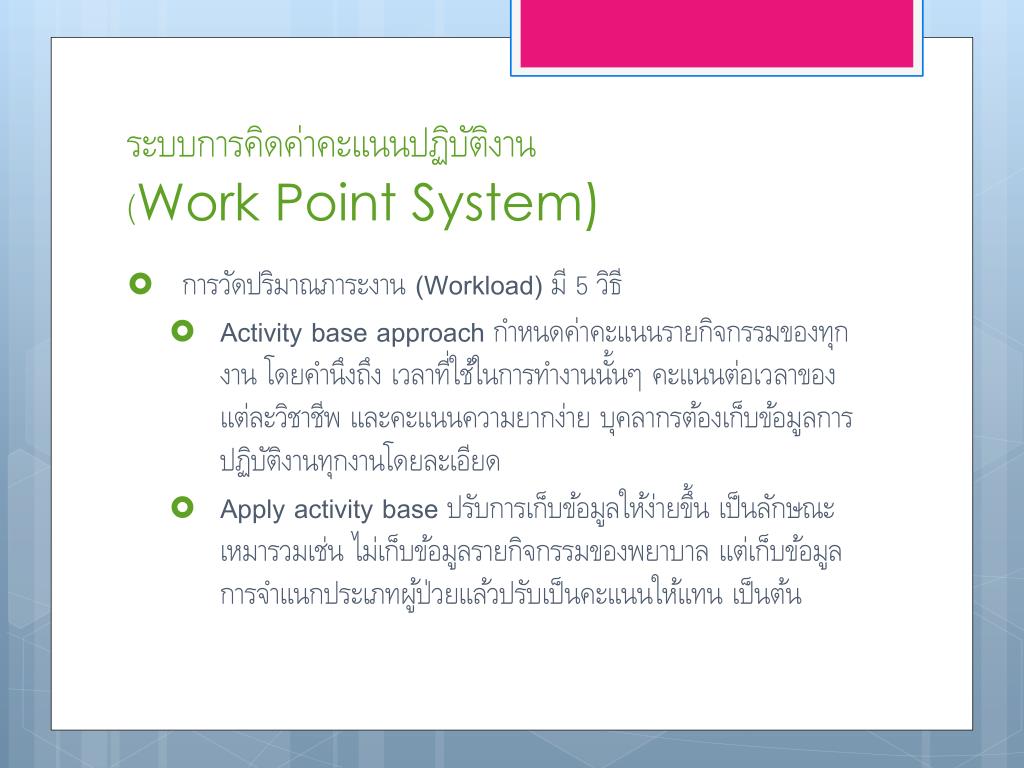 ระบบการคิดค่าคะแนนปฏิบัติงาน
(Work Point System)

การวัดปริมาณภาระงาน (Workload) มี 5 วิธี

Activity base approach กำหนดค่าคะแนนรายกิจกรรมของทุกงาน โดยคำนึงถึง เวลาที่ใช้ในการทำงานนั้นๆ คะแนนต่อเวลาของแต่ละวิชาชีพ และคะแนนความยากง่าย บุคลากรต้องเก็บข้อมูลการปฏิบัติงานทุกงานโดยละเอียด

Apply activity base ปรับการเก็บข้อมูลให้ง่ายขึ้น เป็นลักษณะเหมารวมเช่น ไม่เก็บข้อมูลรายกิจกรรมของพยาบาล แต่เก็บข้อมูลการจำแนกประเภทผู้ป่วยแล้วปรับเป็นคะแนนให้แทน เป็นต้น